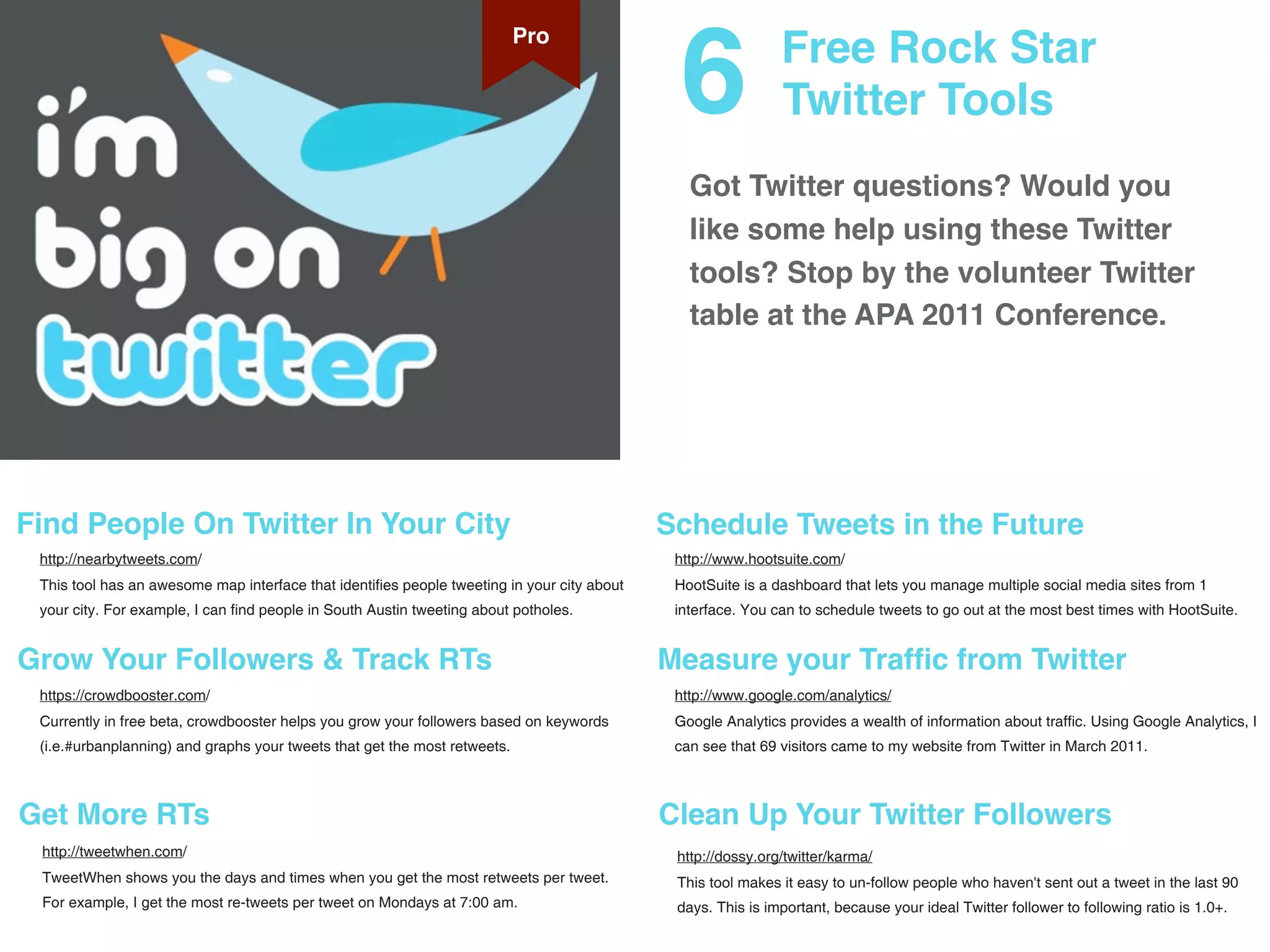 Pro

i'm big on twitter

6 Free Rock Star Twitter Tools

Got Twitter questions? Would you like some help using these Twitter tools? Stop by the volunteer Twitter table at the APA 2011 Conference.

Find People On Twitter In Your City

http://nearbytweets.com/
This tool has an awesome map interface that identifies people tweeting in your city about your city. For example, I can find people in South Austin tweeting about potholes.

Grow Your Followers & Track RTs

https://crowdbooster.com/
Currently in free beta, crowdbooster helps you grow your followers based on keywords (i.e.#urbanplanning) and graphs your tweets that get the most retweets.

Get More RTs

http://tweetwhen.com/
TweetWhen shows you the days and times when you get the most retweets per tweet. For example, I get the most re-tweets per tweet on Mondays at 7:00 am.

Schedule Tweets in the Future

http://www.hootsuite.com/
HootSuite is a dashboard that lets you manage multiple social media sites from 1 interface. You can to schedule tweets to go out at the most best times with HootSuite.

Measure your Traffic from Twitter

http://www.google.com/analytics/
Google Analytics provides a wealth of information about traffic. Using Google Analytics, I can see that 69 visitors came to my website from Twitter in March 2011.

Clean Up Your Twitter Followers

http://dossy.org/twitter/karma/
This tool makes it easy to un-follow people who haven't sent out a tweet in the last 90 days. This is important, because your ideal Twitter follower to following ratio is 1.0+.